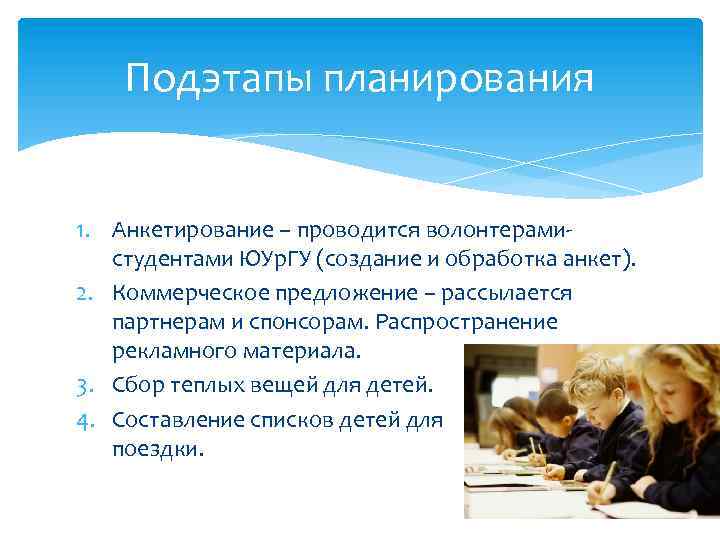 Подэтапы планирования

1. Анкетирование – проводится волонтерами-студентами ЮУрГУ (создание и обработка анкет).
2. Коммерческое предложение – рассылается партнерам и спонсорам. Распространение рекламного материала.
3. Сбор теплых вещей для детей.
4. Составление списков детей для поездки.